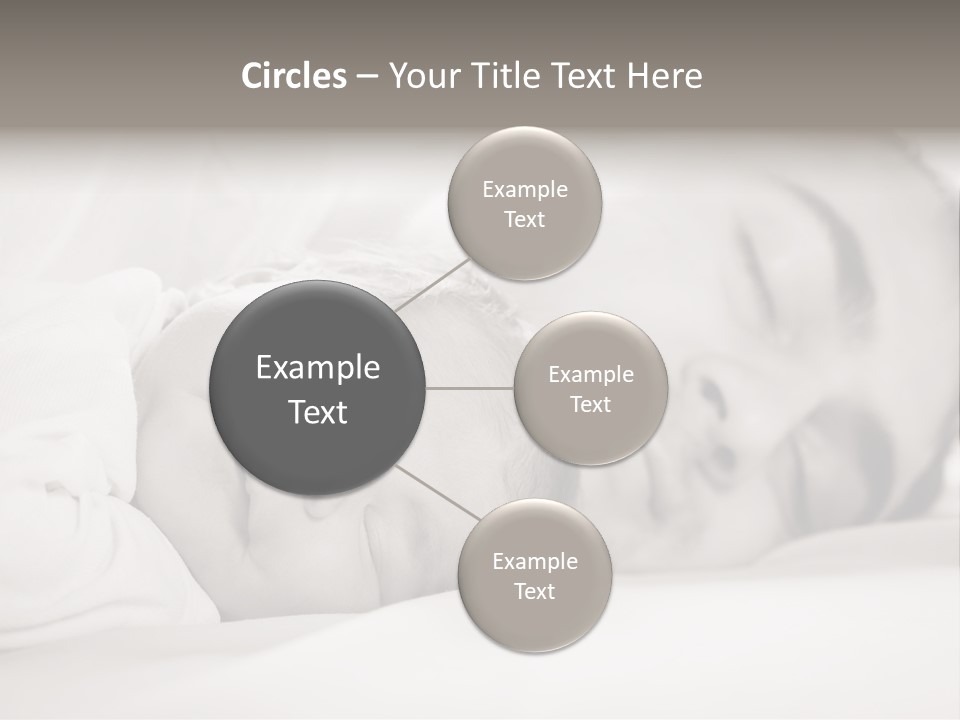 Circles – Your Title Text Here

Example Text

Example Text

Example Text

Example Text